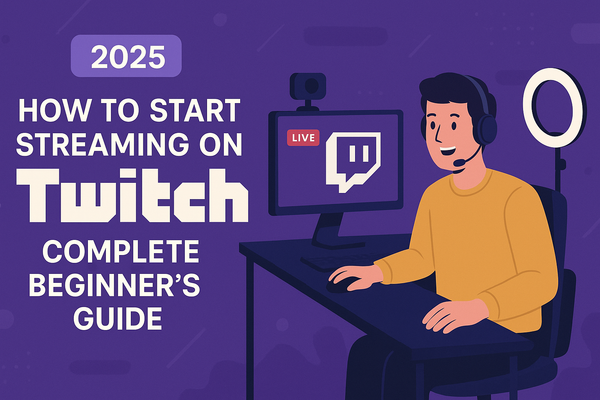 2025

HOW TO START STREAMING ON

Twitch

COMPLETE BEGINNER'S GUIDE

LIVE